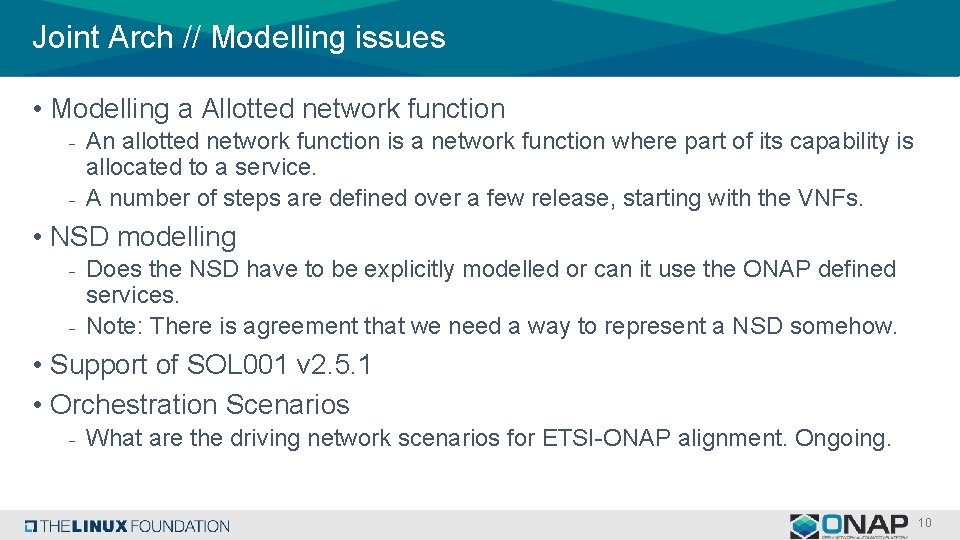 Joint Arch // Modelling issues

• Modelling a Allotted network function
- An allotted network function is a network function where part of its capability is allocated to a service.
- A number of steps are defined over a few release, starting with the VNFs.

• NSD modelling
- Does the NSD have to be explicitly modelled or can it use the ONAP defined services.
- Note: There is agreement that we need a way to represent a NSD somehow.

• Support of SOL001 v2.5.1
• Orchestration Scenarios
- What are the driving network scenarios for ETSI-ONAP alignment. Ongoing.

THE LINUX FOUNDATION

ONAP

10